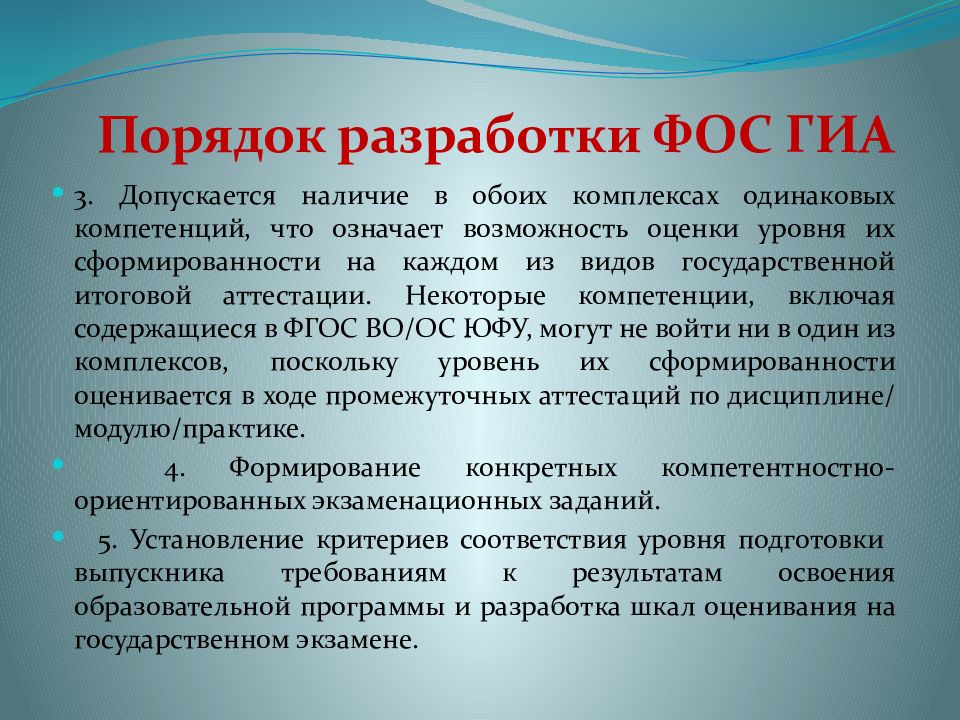 Порядок разработки ФОС ГИА

3. Допускается наличие в обоих комплексах одинаковых компетенций, что означает возможность оценки уровня их сформированности на каждом из видов государственной итоговой аттестации. Некоторые компетенции, включая содержащиеся в ФГОС ВО/ОС ЮФУ, могут не войти ни в один из комплексов, поскольку уровень их сформированности оценивается в ходе промежуточных аттестаций по дисциплине/ модулю/практике.

4. Формирование конкретных компетентностно-ориентированных экзаменационных заданий.

5. Установление критериев соответствия уровня подготовки выпускника требованиям к результатам освоения образовательной программы и разработка шкал оценивания на государственном экзамене.